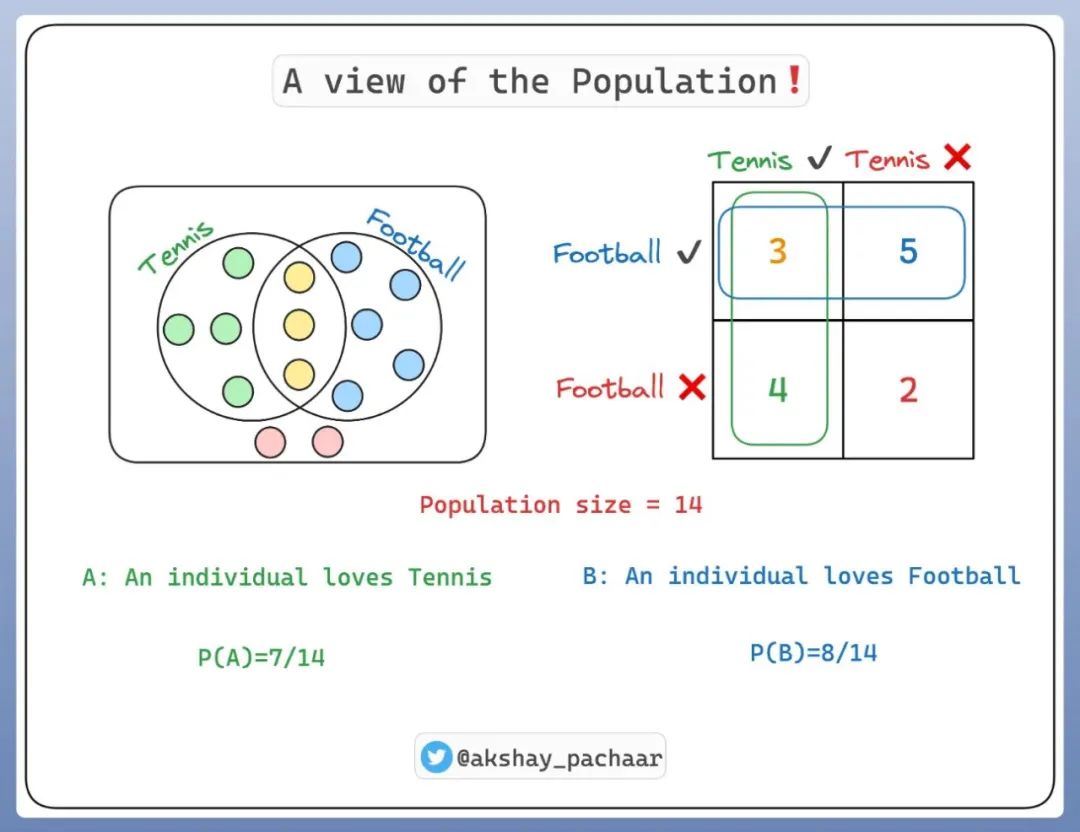 A view of the Population❗

Tennis
Football

| | Tennis ✓ | Tennis ✗ |
|---|---|---|
| Football ✓ | 3 | 5 |
| Football ✗ | 4 | 2 |

Population size = 14

A: An individual loves Tennis

B: An individual loves Football

P(A)=7/14

P(B)=8/14

@akshay_pachaar